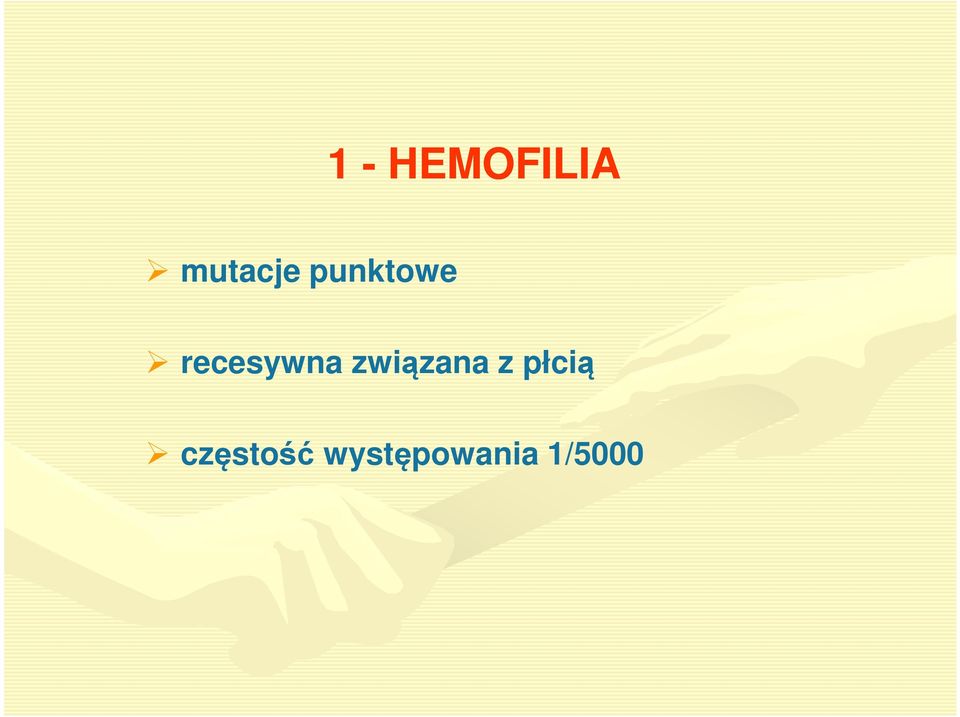 1 - HEMOFILIA

➢ mutacje punktowe

➢ recesywna związana z płcią

➢ częstość występowania 1/5000